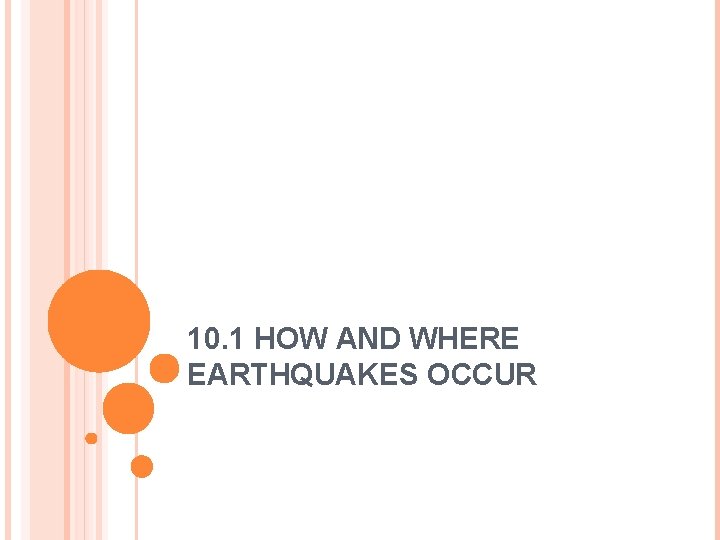 10.1 HOW AND WHERE EARTHQUAKES OCCUR